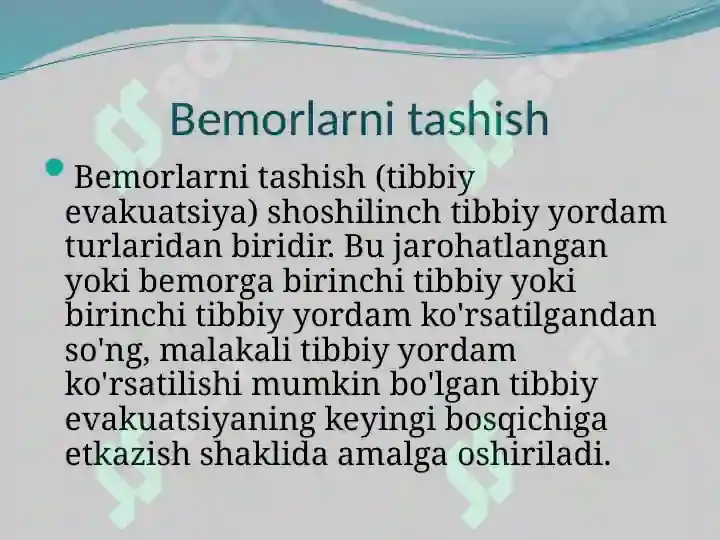 Bemorlarni tashish

Bemorlarni tashish (tibbiy evakuatsiya) shoshilinch tibbiy yordam turlaridan biridir. Bu jarohatlangan yoki bemorga birinchi tibbiy yoki birinchi tibbiy yordam ko'rsatilgandan so'ng, malakali tibbiy yordam ko'rsatilishi mumkin bo'lgan tibbiy evakuatsiyaning keyingi bosqichiga etkazish shaklida amalga oshiriladi.